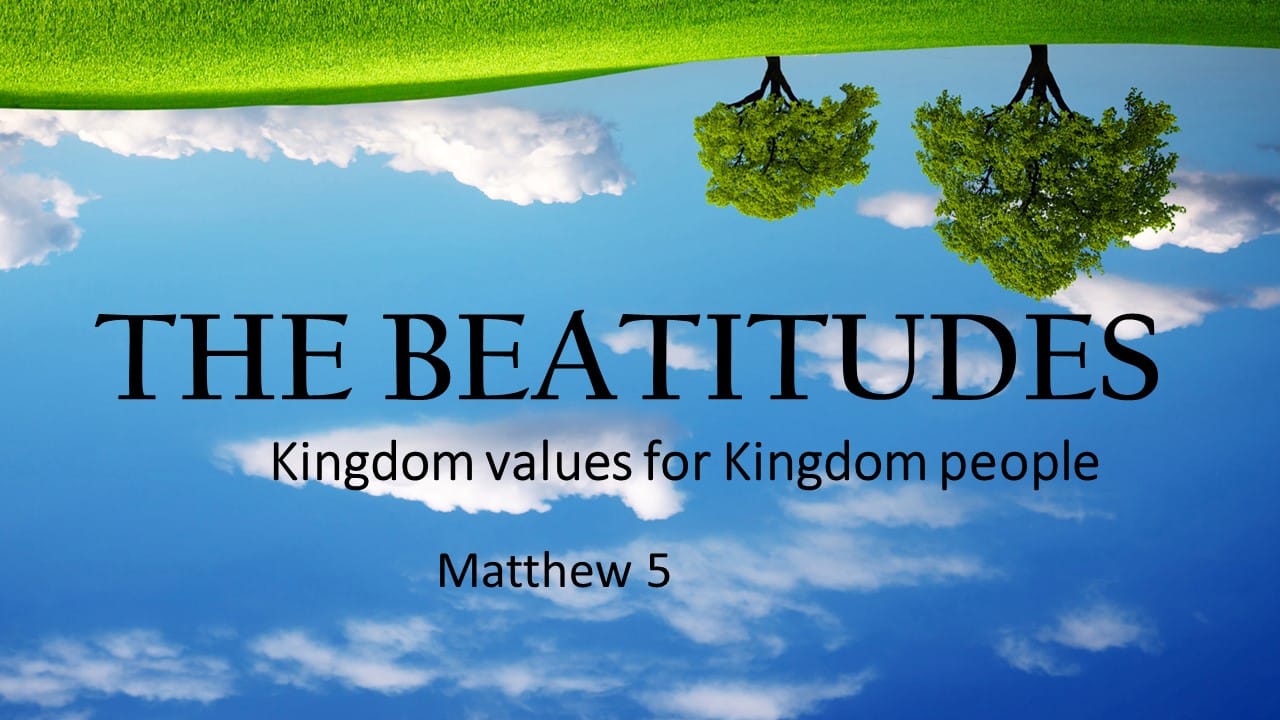 THE BEATITUDES

Kingdom values for Kingdom people

Matthew 5